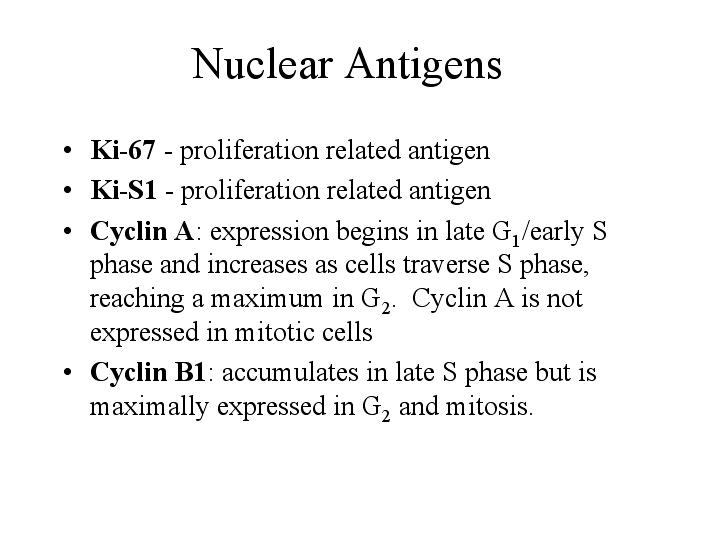 Nuclear Antigens

• Ki-67 - proliferation related antigen
• Ki-S1 - proliferation related antigen
• Cyclin A: expression begins in late $G_1$/early S phase and increases as cells traverse S phase, reaching a maximum in $G_2$. Cyclin A is not expressed in mitotic cells
• Cyclin B1: accumulates in late S phase but is maximally expressed in $G_2$ and mitosis.